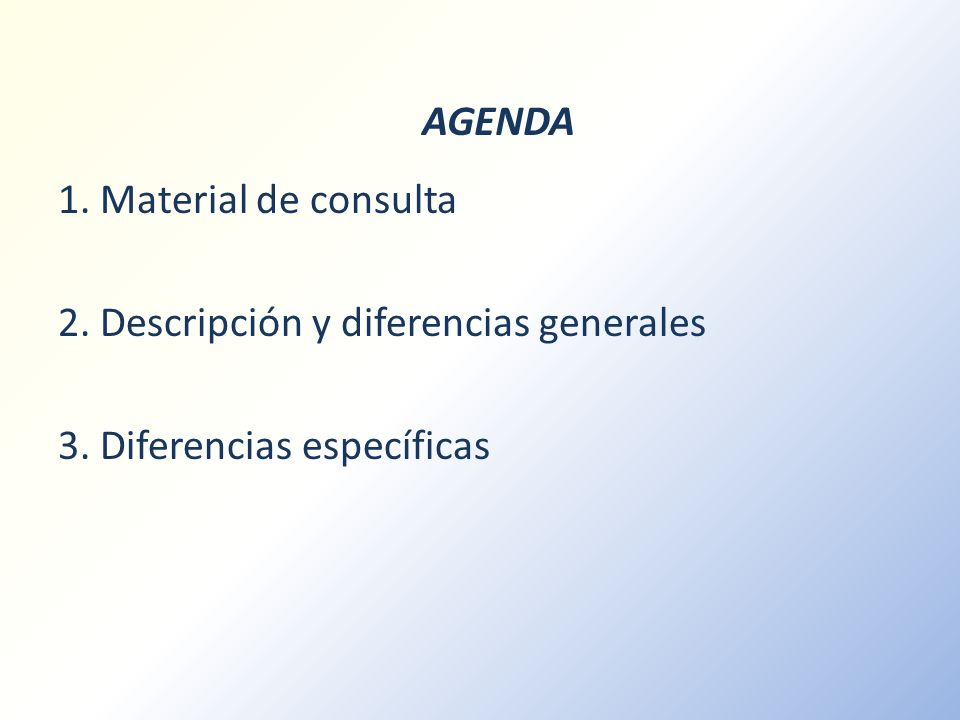 AGENDA

1. Material de consulta

2. Descripción y diferencias generales

3. Diferencias específicas